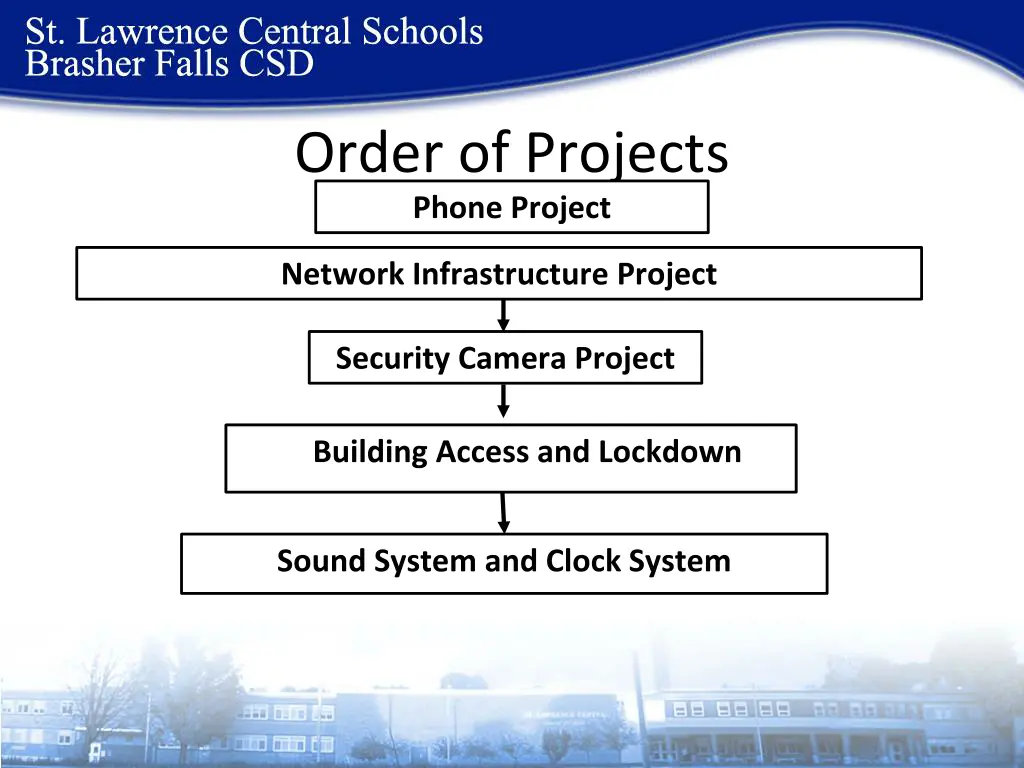 St. Lawrence Central Schools
Brasher Falls CSD

Order of Projects

Phone Project

Network Infrastructure Project

Security Camera Project

Building Access and Lockdown

Sound System and Clock System